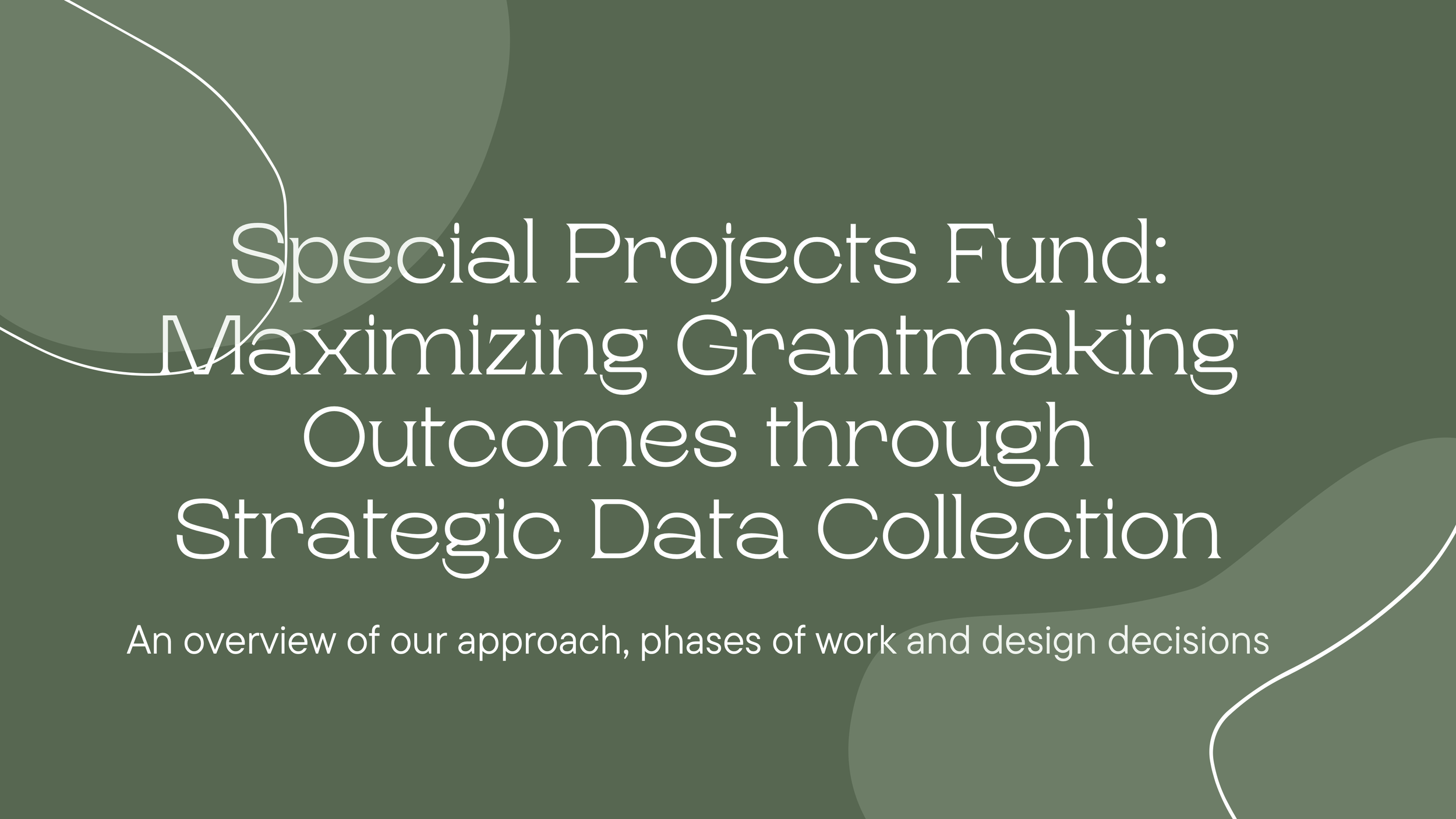 Special Projects Fund: Maximizing Grantmaking Outcomes through Strategic Data Collection

An overview of our approach, phases of work and design decisions